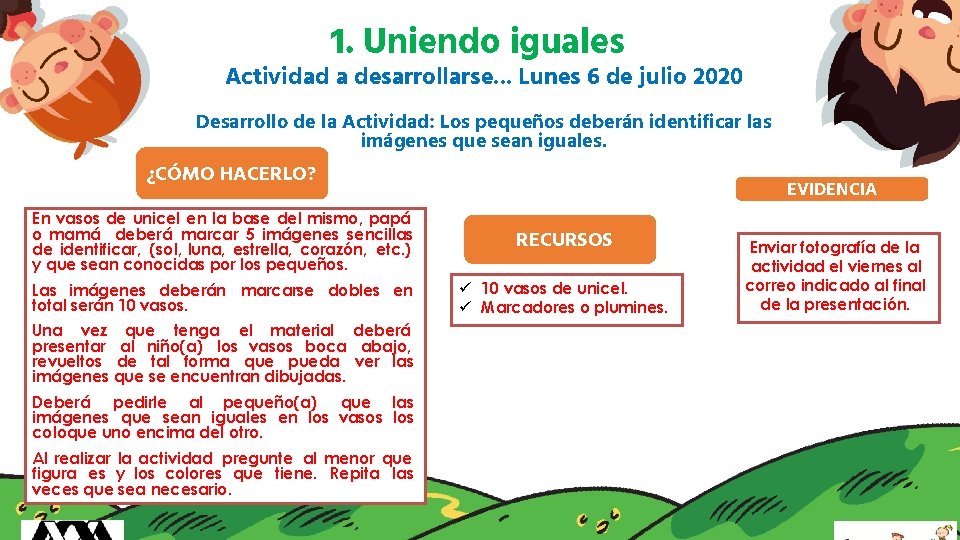 1. Uniendo iguales

Actividad a desarrollarse… Lunes 6 de julio 2020

Desarrollo de la Actividad: Los pequeños deberán identificar las imágenes que sean iguales.

¿CÓMO HACERLO?

En vasos de unicel en la base del mismo, papá o mamá deberá marcar 5 imágenes sencillas de identificar, (sol, luna, estrella, corazón, etc.) y que sean conocidas por los pequeños.

Las imágenes deberán marcarse dobles en total serán 10 vasos.

Una vez que tenga el material deberá presentar al niño(a) los vasos boca abajo, revueltos de tal forma que pueda ver las imágenes que se encuentran dibujadas.

Deberá pedirle al pequeño(a) que las imágenes que sean iguales en los vasos los coloque uno encima del otro.

Al realizar la actividad pregunte al menor que figura es y los colores que tiene. Repita las veces que sea necesario.

RECURSOS

✓ 10 vasos de unicel.
✓ Marcadores o plumines.

EVIDENCIA

Enviar fotografía de la actividad el viernes al correo indicado al final de la presentación.